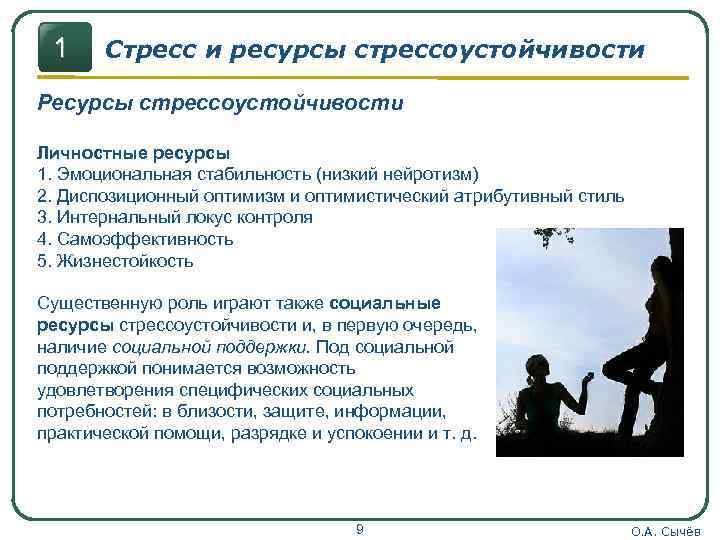 1

Стресс и ресурсы стрессоустойчивости

Ресурсы стрессоустойчивости

Личностные ресурсы
1. Эмоциональная стабильность (низкий нейротизм)
2. Диспозиционный оптимизм и оптимистический атрибутивный стиль
3. Интернальный локус контроля
4. Самоэффективность
5. Жизнестойкость

Существенную роль играют также социальные ресурсы стрессоустойчивости и, в первую очередь, наличие социальной поддержки. Под социальной поддержкой понимается возможность удовлетворения специфических социальных потребностей: в близости, защите, информации, практической помощи, разрядке и успокоении и т. д.

9

О.А. Сычёв